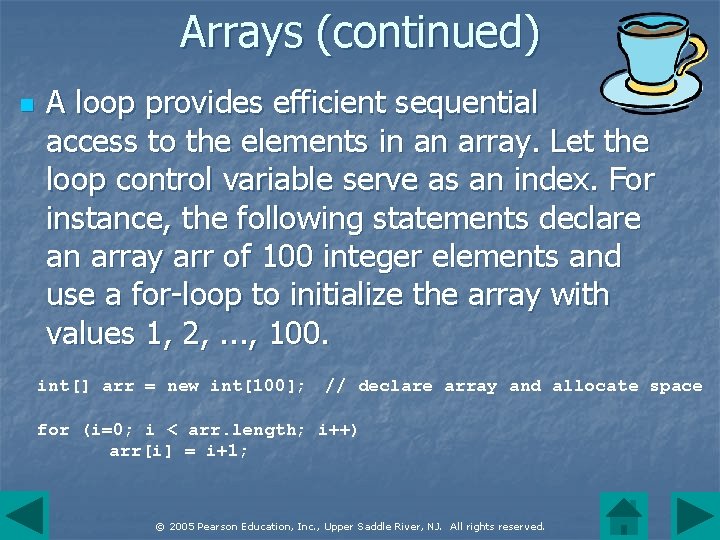 Arrays (continued)

A loop provides efficient sequential access to the elements in an array. Let the loop control variable serve as an index. For instance, the following statements declare an array arr of 100 integer elements and use a for-loop to initialize the array with values 1, 2, ..., 100.

int[] arr = new int[100];  // declare array and allocate space

for (i=0; i < arr.length; i++)
      arr[i] = i+1;

© 2005 Pearson Education, Inc., Upper Saddle River, NJ. All rights reserved.